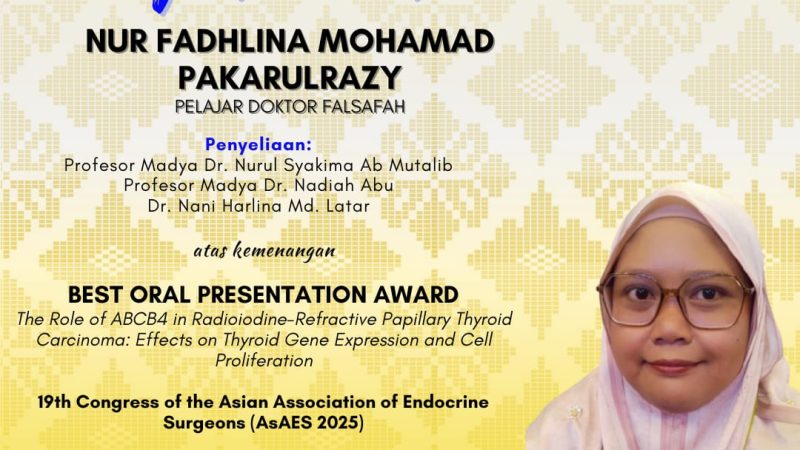 NUR FADHLINA MOHAMAD PAKARULRAZY
PELAJAR DOKTOR FALSAFAH

Penyeliaan:
Profesor Madya Dr. Nurul Syakima Ab Mutalib
Profesor Madya Dr. Nadiah Abu
Dr. Nani Harlina Md. Latar

atas kemenangan

BEST ORAL PRESENTATION AWARD
The Role of ABCB4 in Radioiodine-Refractive Papillary Thyroid Carcinoma: Effects on Thyroid Gene Expression and Cell Proliferation

19th Congress of the Asian Association of Endocrine Surgeons (AsAES 2025)